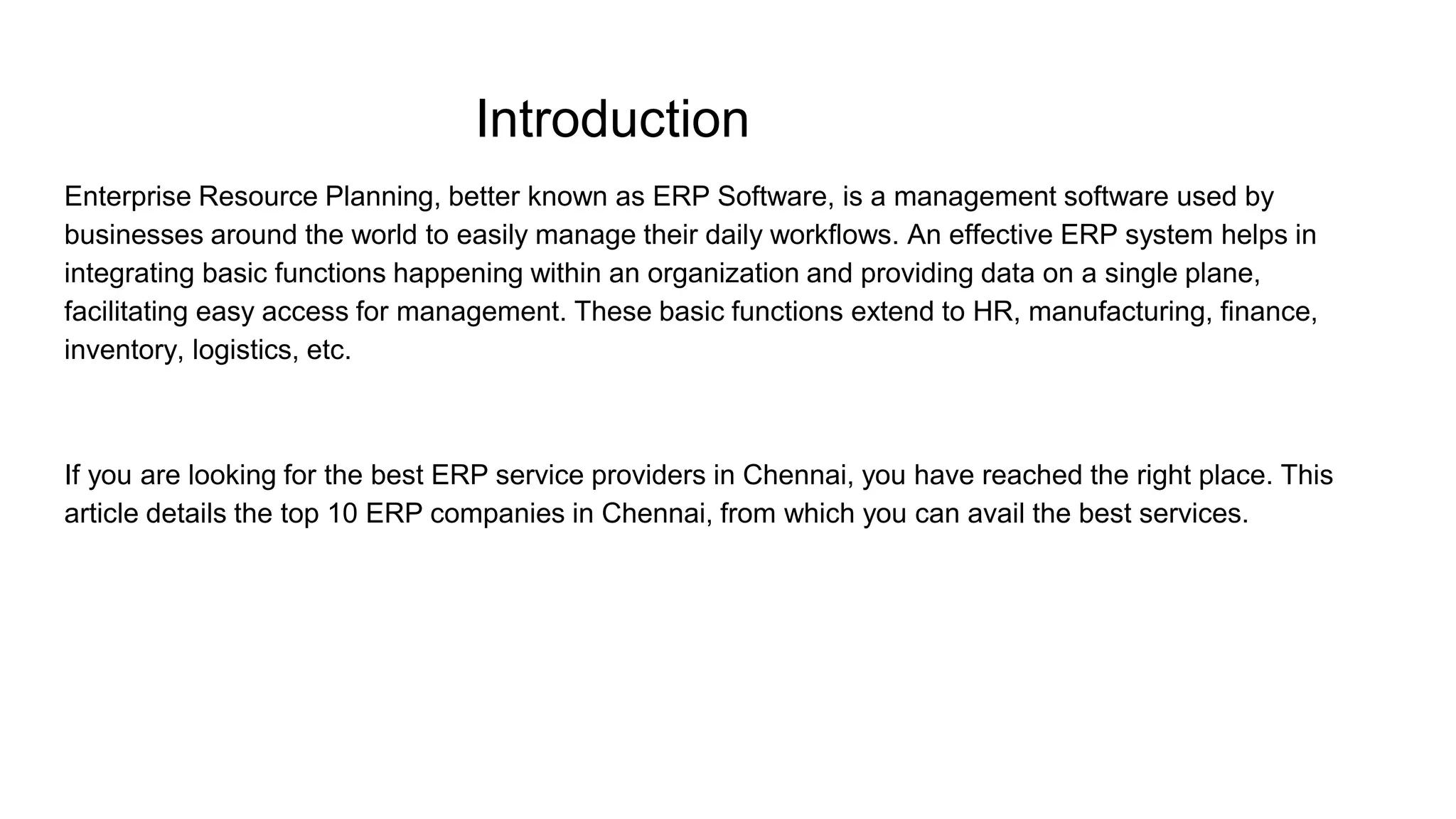 Introduction

Enterprise Resource Planning, better known as ERP Software, is a management software used by businesses around the world to easily manage their daily workflows. An effective ERP system helps in integrating basic functions happening within an organization and providing data on a single plane, facilitating easy access for management. These basic functions extend to HR, manufacturing, finance, inventory, logistics, etc.

If you are looking for the best ERP service providers in Chennai, you have reached the right place. This article details the top 10 ERP companies in Chennai, from which you can avail the best services.